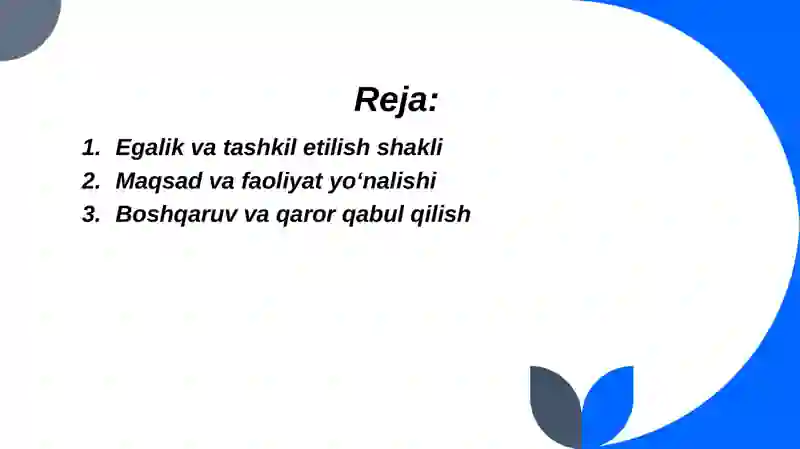 Reja:

1. Egalik va tashkil etilish shakli
2. Maqsad va faoliyat yo‘nalishi
3. Boshqaruv va qaror qabul qilish